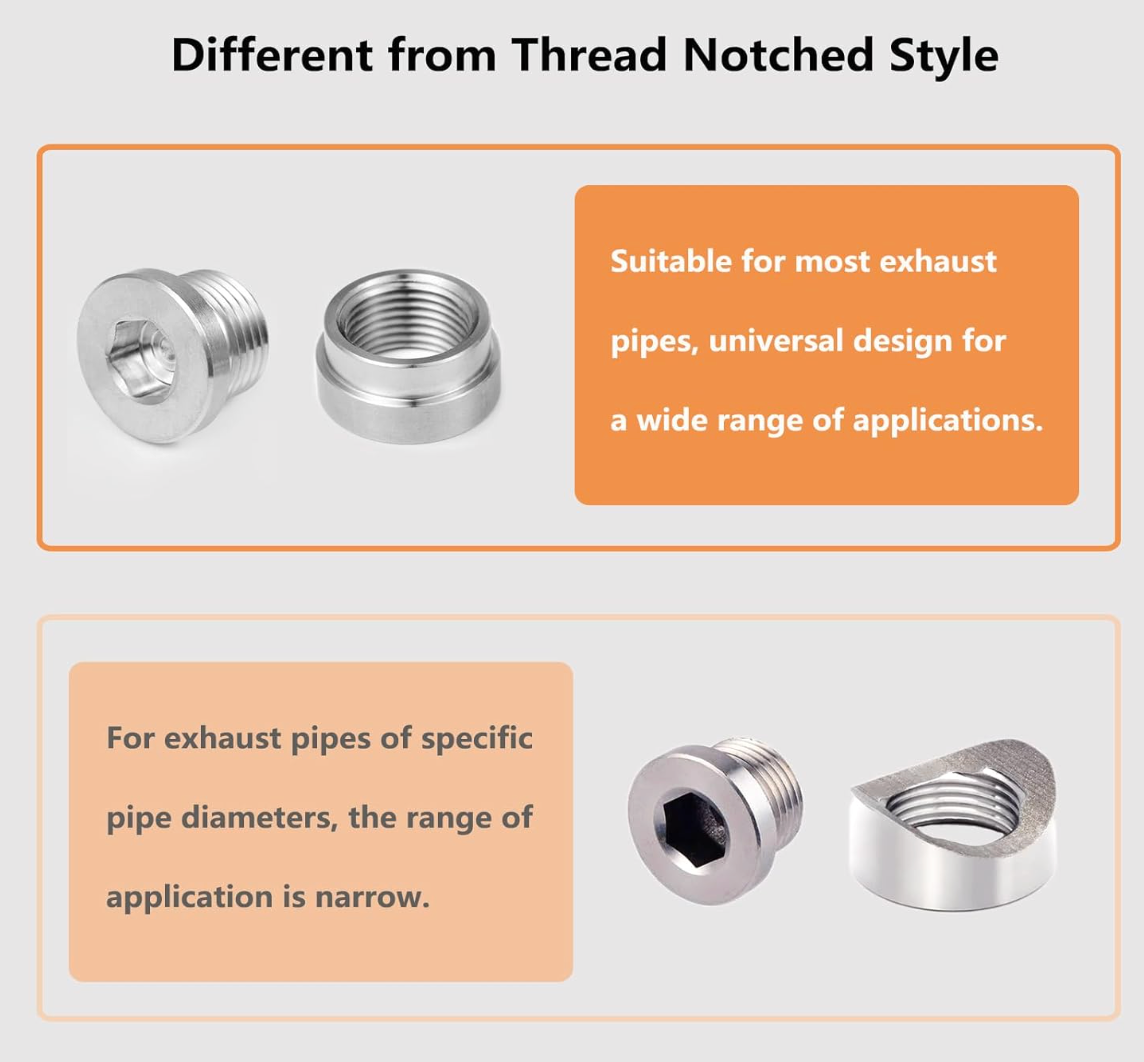 Different from Thread Notched Style

Suitable for most exhaust pipes, universal design for a wide range of applications.

For exhaust pipes of specific pipe diameters, the range of application is narrow.